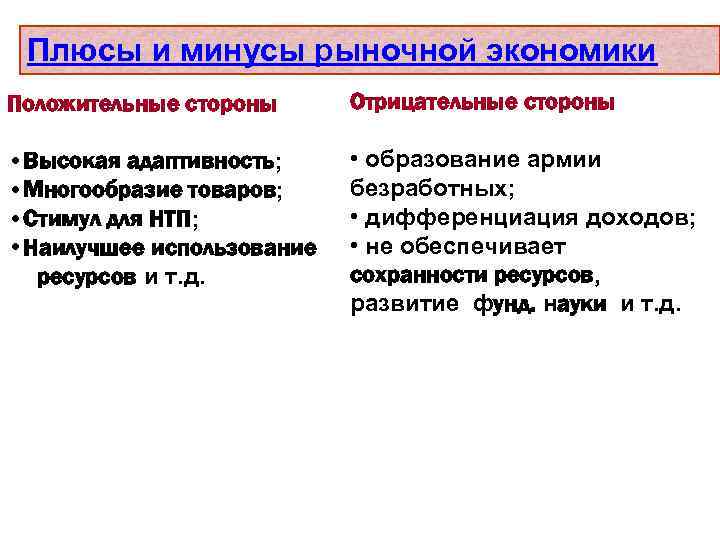 Плюсы и минусы рыночной экономики

Положительные стороны

• Высокая адаптивность;
• Многообразие товаров;
• Стимул для НТП;
• Наилучшее использование ресурсов и т.д.

Отрицательные стороны

• образование армии безработных;
• дифференциация доходов;
• не обеспечивает сохранности ресурсов, развитие фунд. науки и т.д.